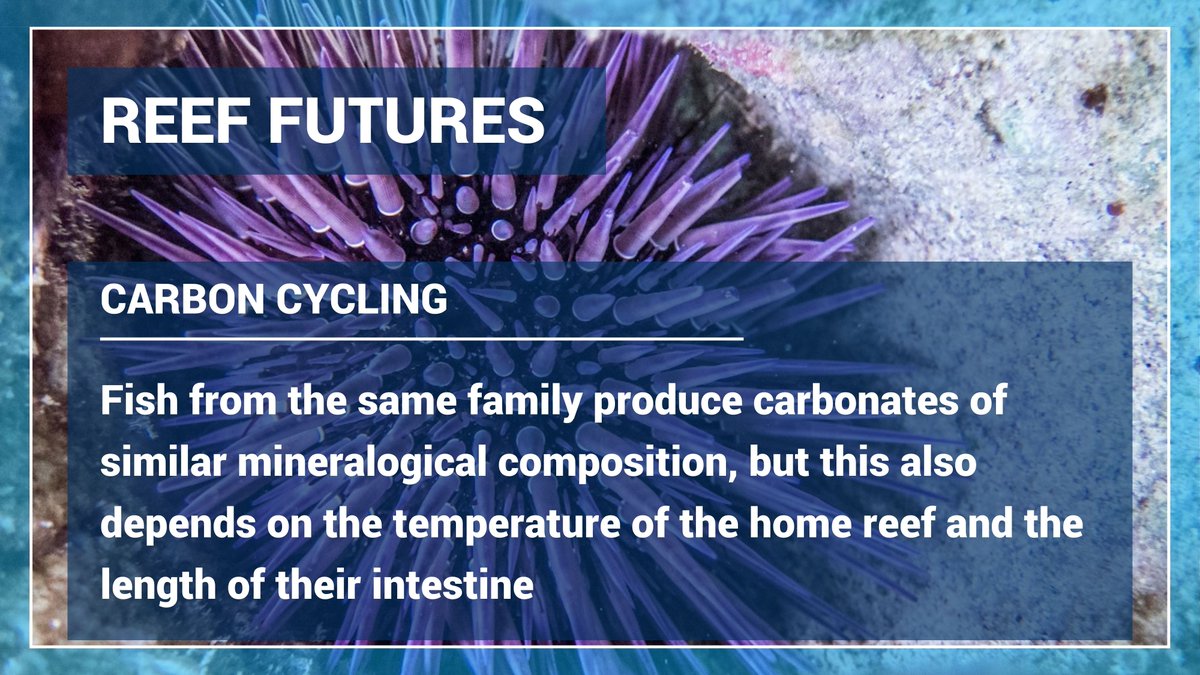 REEF FUTURES

CARBON CYCLING

Fish from the same family produce carbonates of similar mineralogical composition, but this also depends on the temperature of the home reef and the length of their intestine